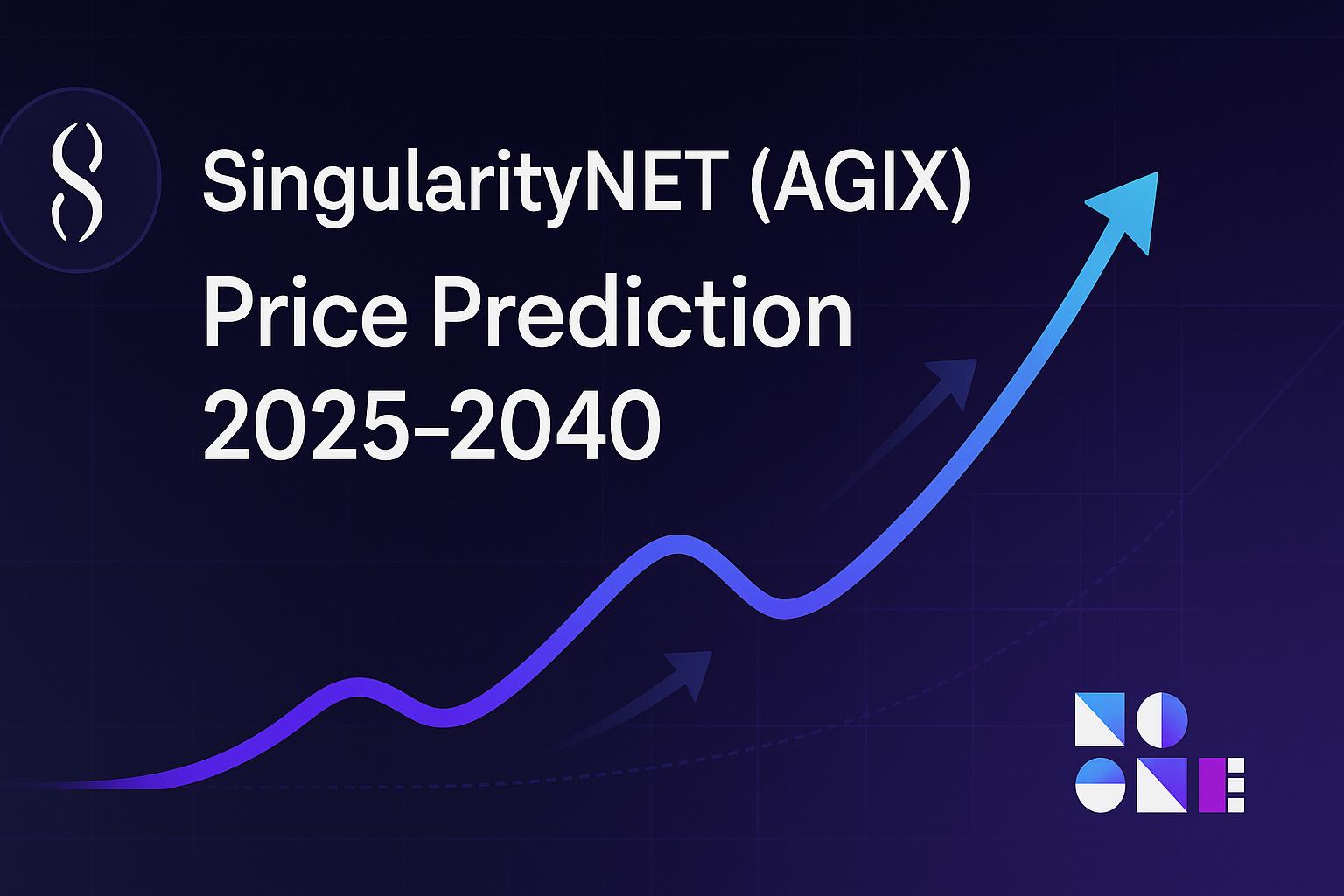 SingularityNET (AGIX)
Price Prediction
2025-2040

NO
ONE